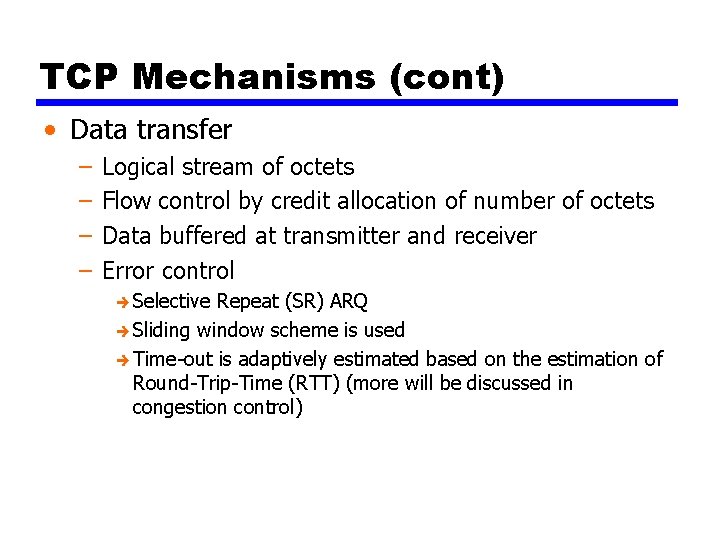 TCP Mechanisms (cont)

• Data transfer
– Logical stream of octets
– Flow control by credit allocation of number of octets
– Data buffered at transmitter and receiver
– Error control
➔ Selective Repeat (SR) ARQ
➔ Sliding window scheme is used
➔ Time-out is adaptively estimated based on the estimation of Round-Trip-Time (RTT) (more will be discussed in congestion control)